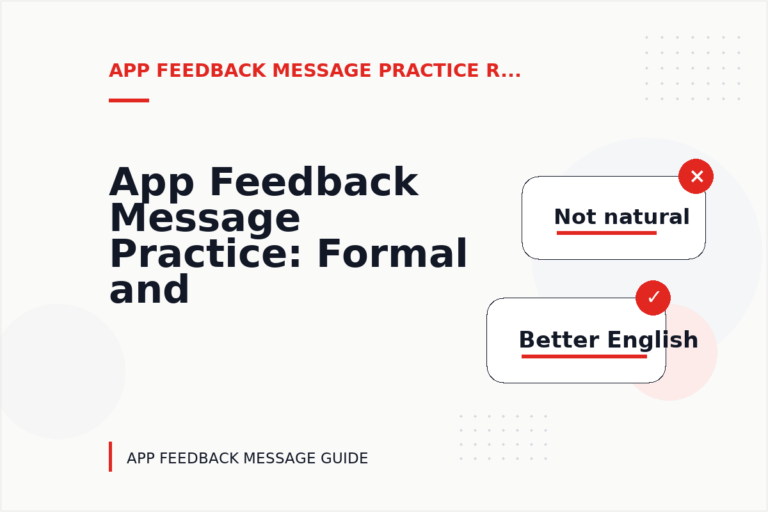 APP FEEDBACK MESSAGE PRACTICE R...

App Feedback Message Practice: Formal and

Not natural

Better English

APP FEEDBACK MESSAGE GUIDE